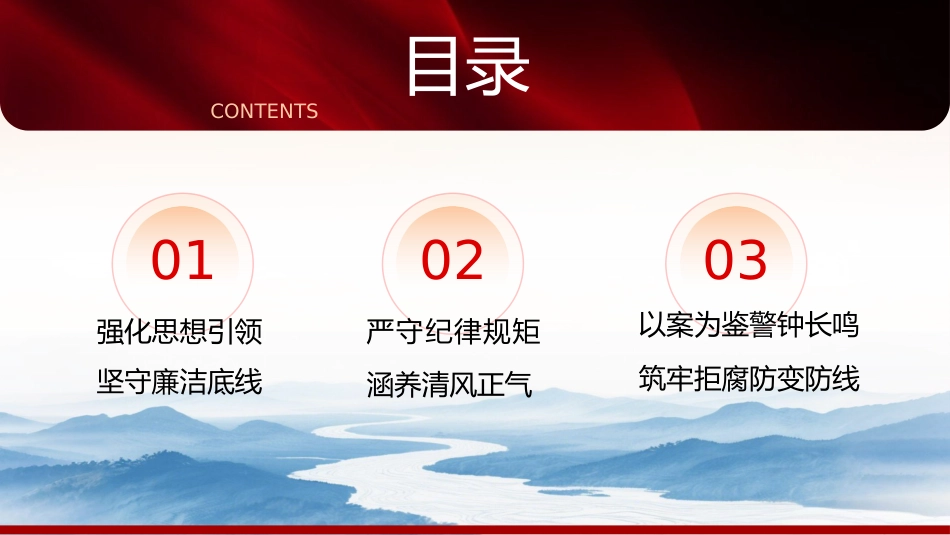 目录

CONTENTS

01

强化思想引领
坚守廉洁底线

02

严守纪律规矩
涵养清风正气

03

以案为鉴警钟长鸣
筑牢拒腐防变防线